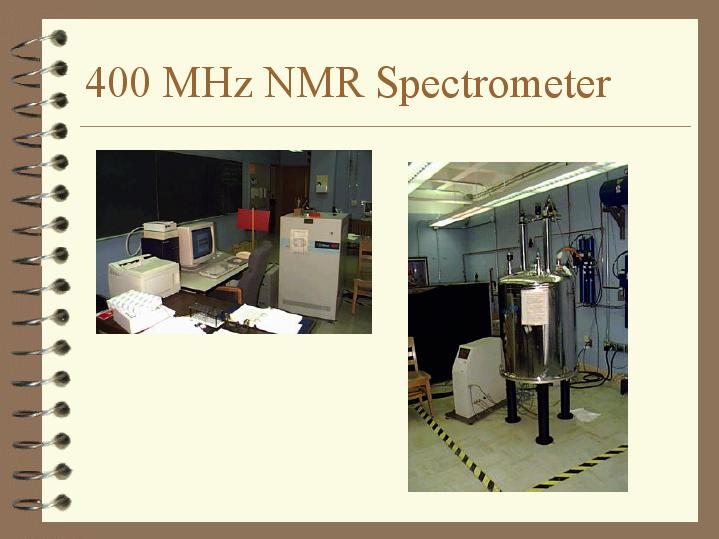 400 MHz NMR Spectrometer